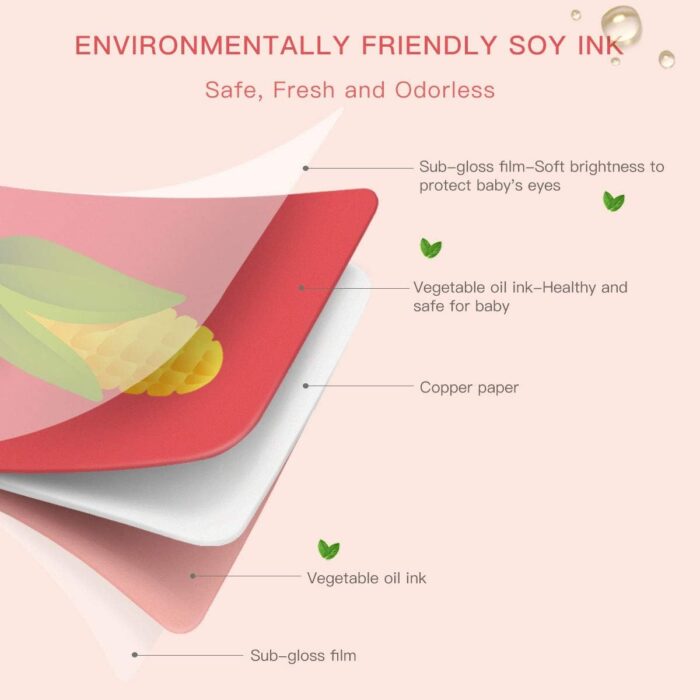 ENVIRONMENTALLY FRIENDLY SOY INK

Safe, Fresh and Odorless

Sub-gloss film-Soft brightness to protect baby's eyes

Vegetable oil ink-Healthy and safe for baby

Copper paper

Vegetable oil ink

Sub-gloss film